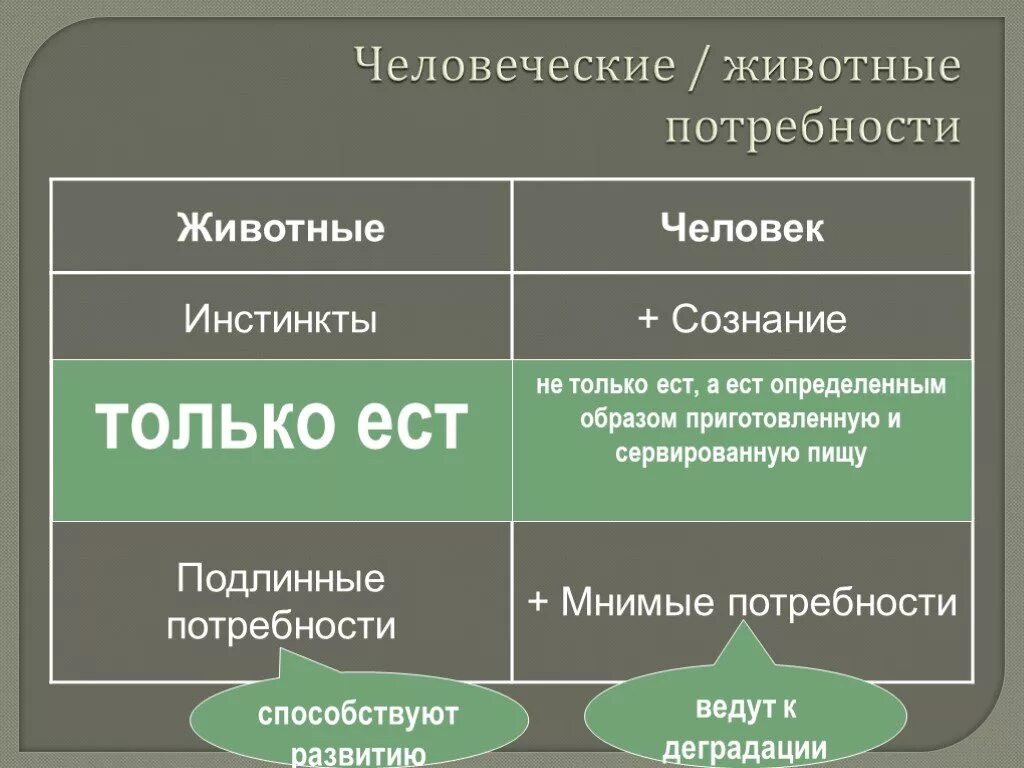 Человеческие / животные потребности

| Животные | Человек |
|---|---|
| Инстинкты | + Сознание |
| только ест | не только ест, а ест определенным образом приготовленную и сервированную пищу |
| Подлинные потребности | + Мнимые потребности |

способствуют развитию

ведут к деградации